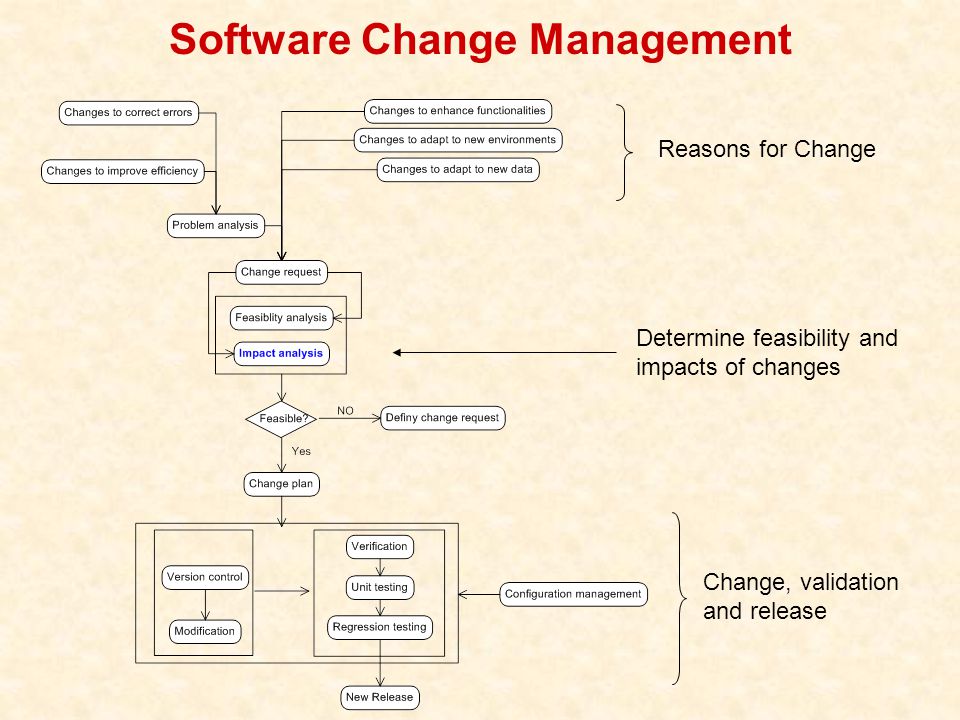 Software Change Management

Changes to correct errors

Changes to improve efficiency

Changes to enhance functionalities

Changes to adapt to new environments

Changes to adapt to new data

Reasons for Change

Problem analysis

Change request

Feasiblity analysis

Impact analysis

Determine feasibility and impacts of changes

Feasible?

NO

Definy change request

Yes

Change plan

Version control

Modification

Verification

Unit testing

Regression testing

Configuration management

Change, validation and release

New Release